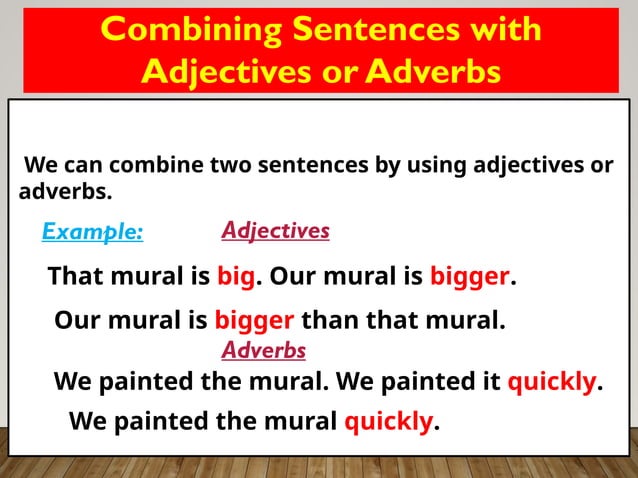 Combining Sentences with Adjectives or Adverbs

We can combine two sentences by using adjectives or adverbs.

Example: Adjectives

That mural is big. Our mural is bigger.

Our mural is bigger than that mural.

Adverbs

We painted the mural. We painted it quickly.

We painted the mural quickly.